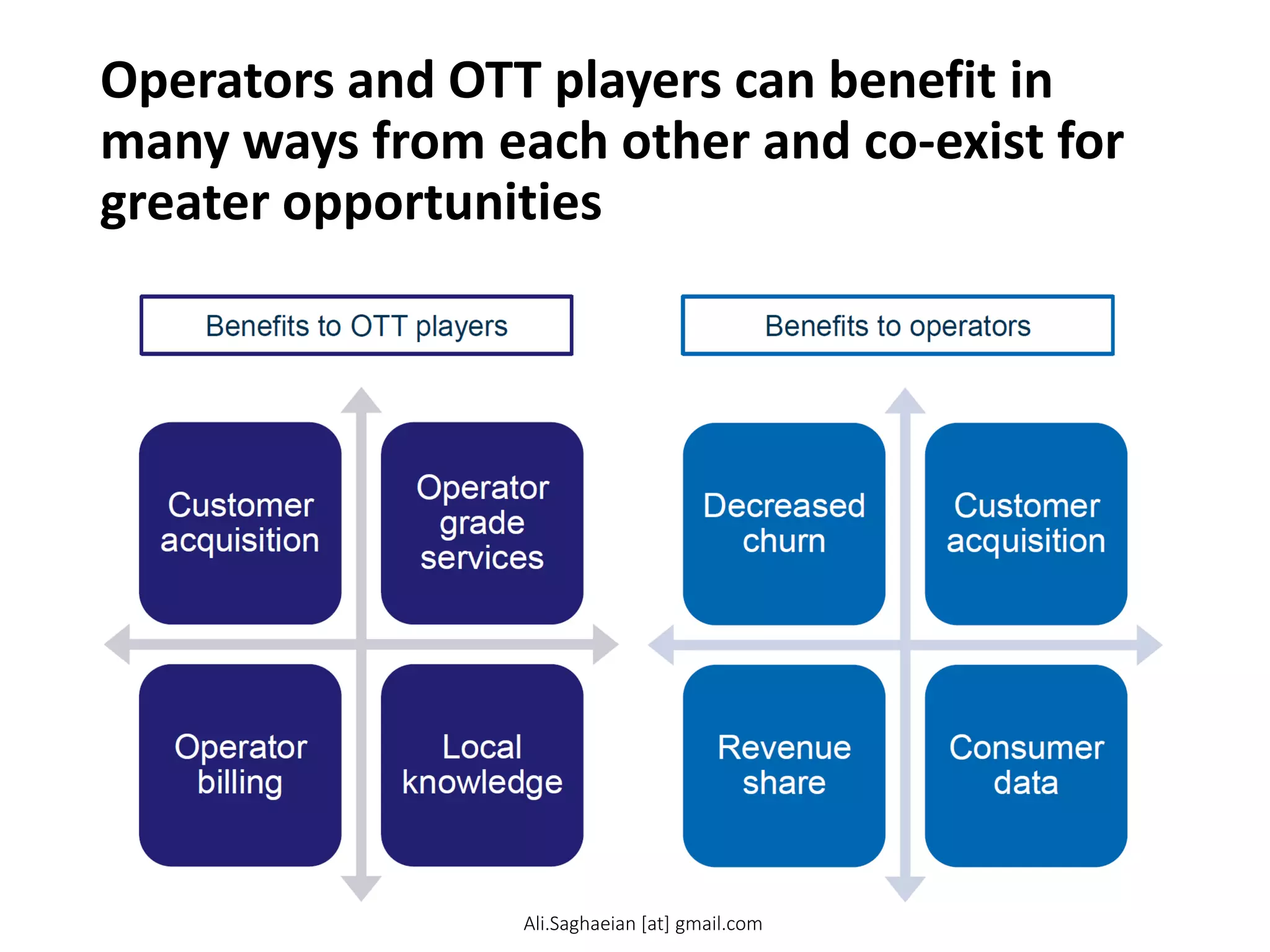 Operators and OTT players can benefit in many ways from each other and co-exist for greater opportunities

Benefits to OTT players

Customer acquisition

Operator grade services

Operator billing

Local knowledge

Benefits to operators

Decreased churn

Customer acquisition

Revenue share

Consumer data

Ali.Saghaeian [at] gmail.com